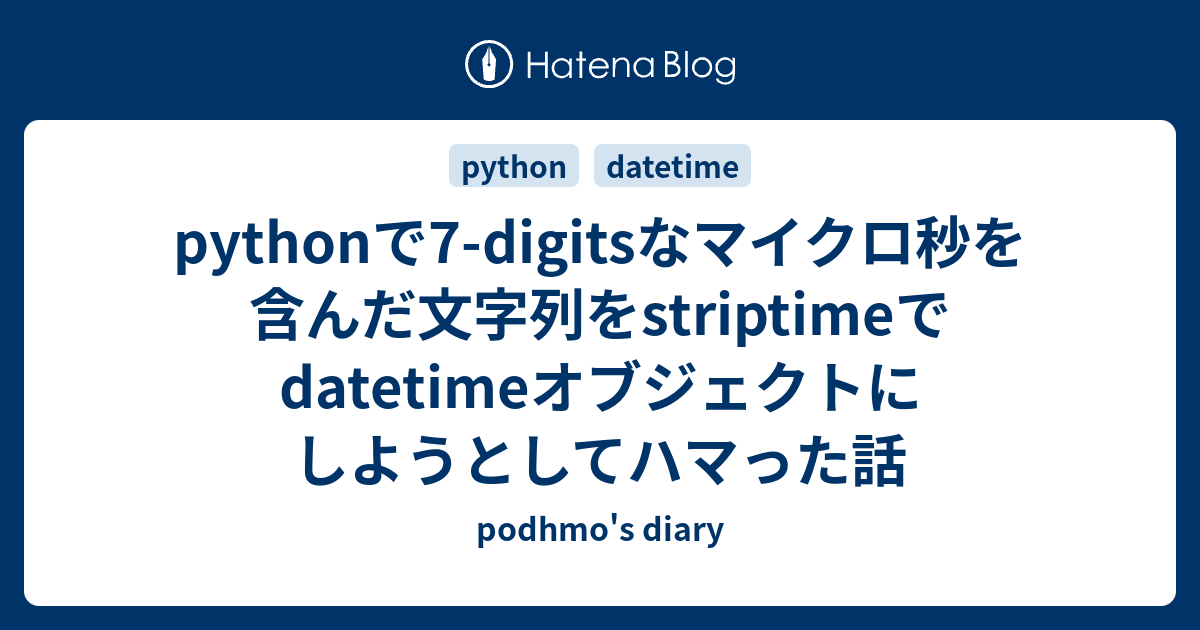 Hatena Blog

python datetime

pythonで7-digitsなマイクロ秒を含んだ文字列をstriptimeでdatetimeオブジェクトにしようとしてハマった話

podhmo's diary